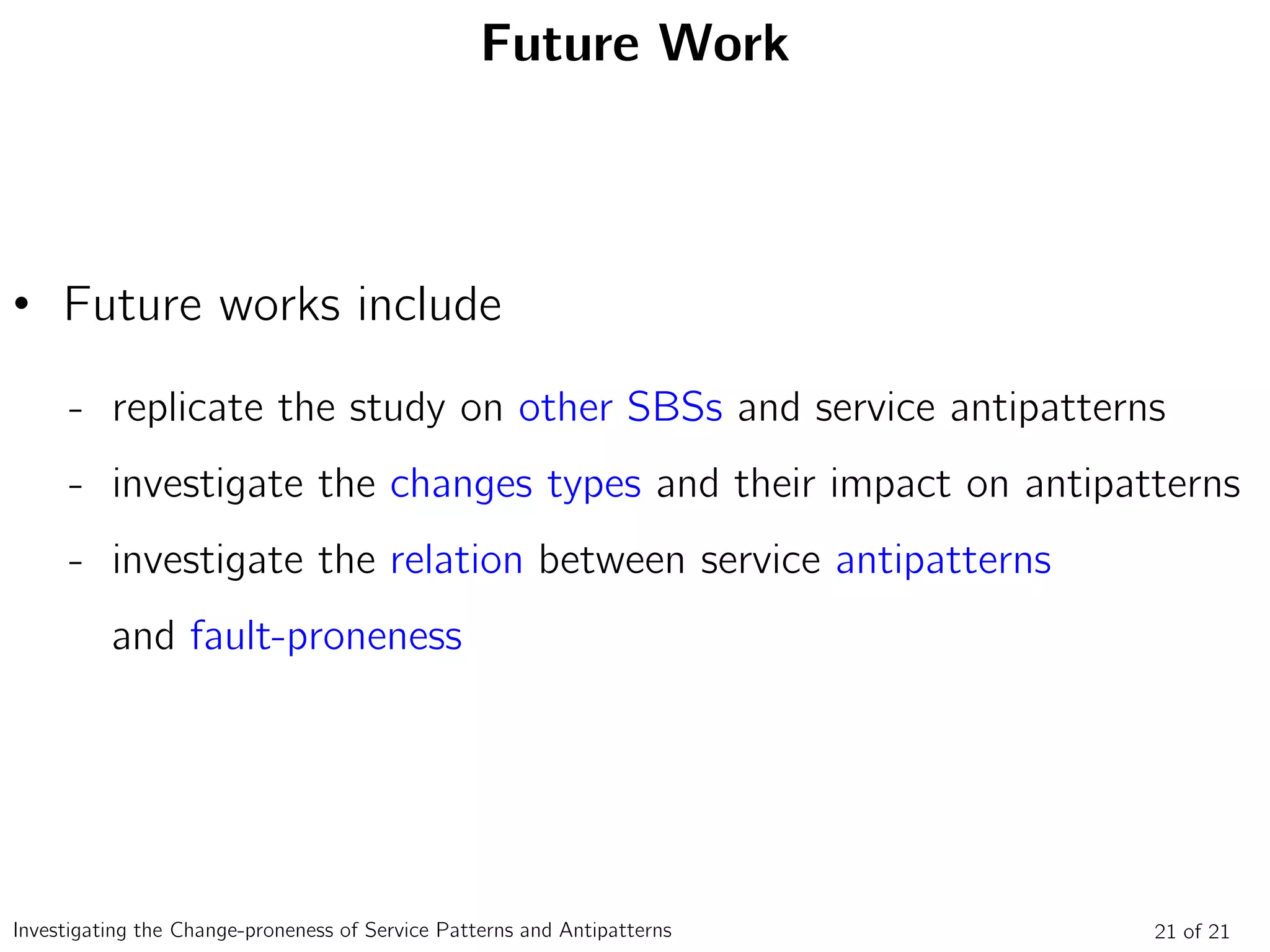 Future Work

• Future works include

- replicate the study on other SBSs and service antipatterns

- investigate the changes types and their impact on antipatterns

- investigate the relation between service antipatterns and fault-proneness

Investigating the Change-proneness of Service Patterns and Antipatterns

21 of 21